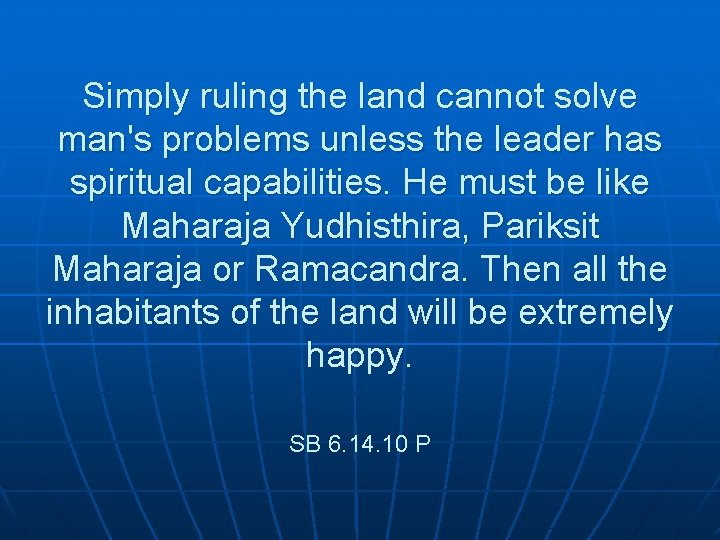 Simply ruling the land cannot solve man's problems unless the leader has spiritual capabilities. He must be like Maharaja Yudhisthira, Pariksit Maharaja or Ramacandra. Then all the inhabitants of the land will be extremely happy.

SB 6.14.10 P